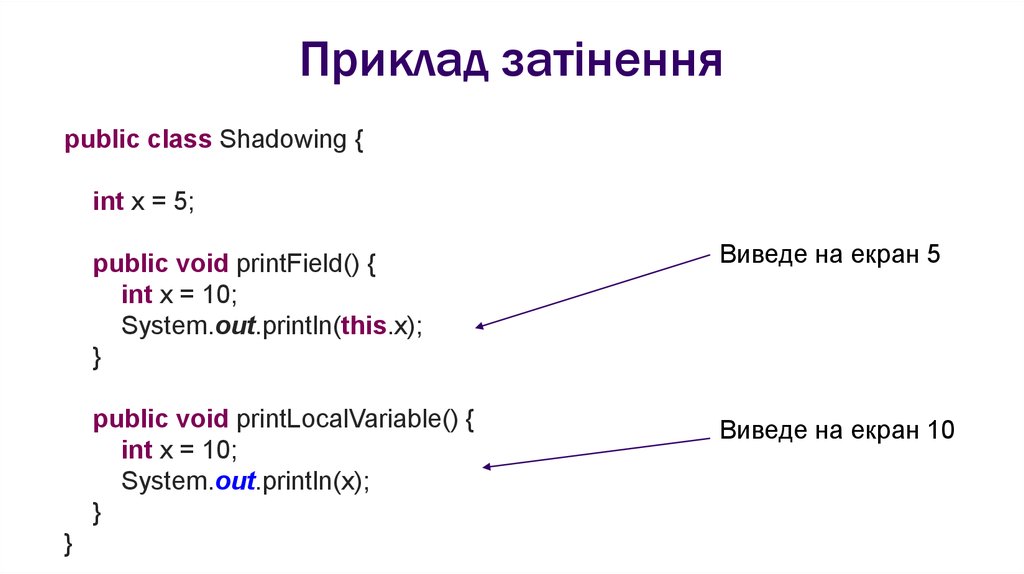 Приклад затінення

public class Shadowing {

int x = 5;

public void printField() {
int x = 10;
System.out.println(this.x);
}

public void printLocalVariable() {
int x = 10;
System.out.println(x);
}
}

Виведе на екран 5

Виведе на екран 10